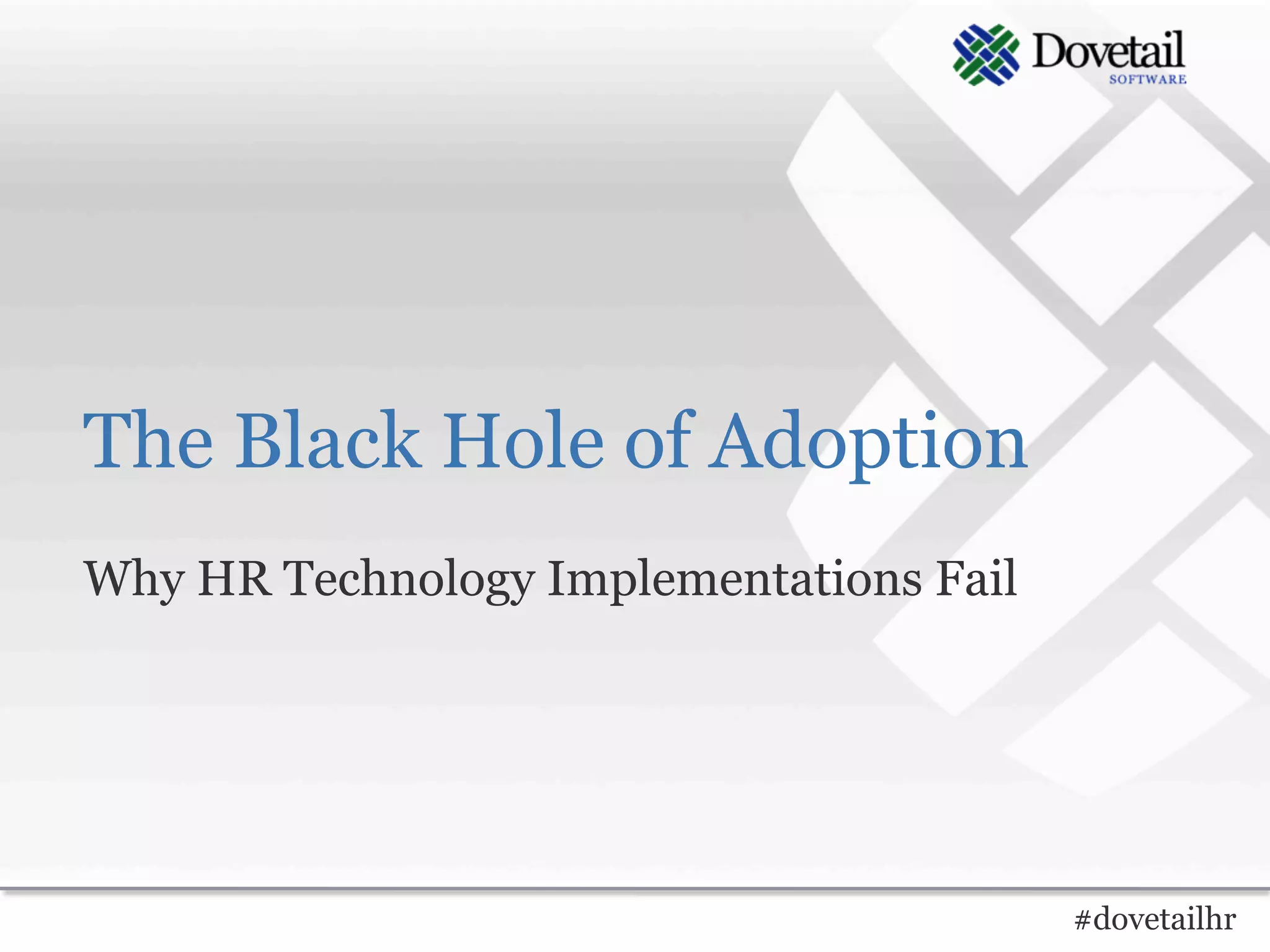 Dovetail
SOFTWARE

The Black Hole of Adoption

Why HR Technology Implementations Fail

#dovetailhr